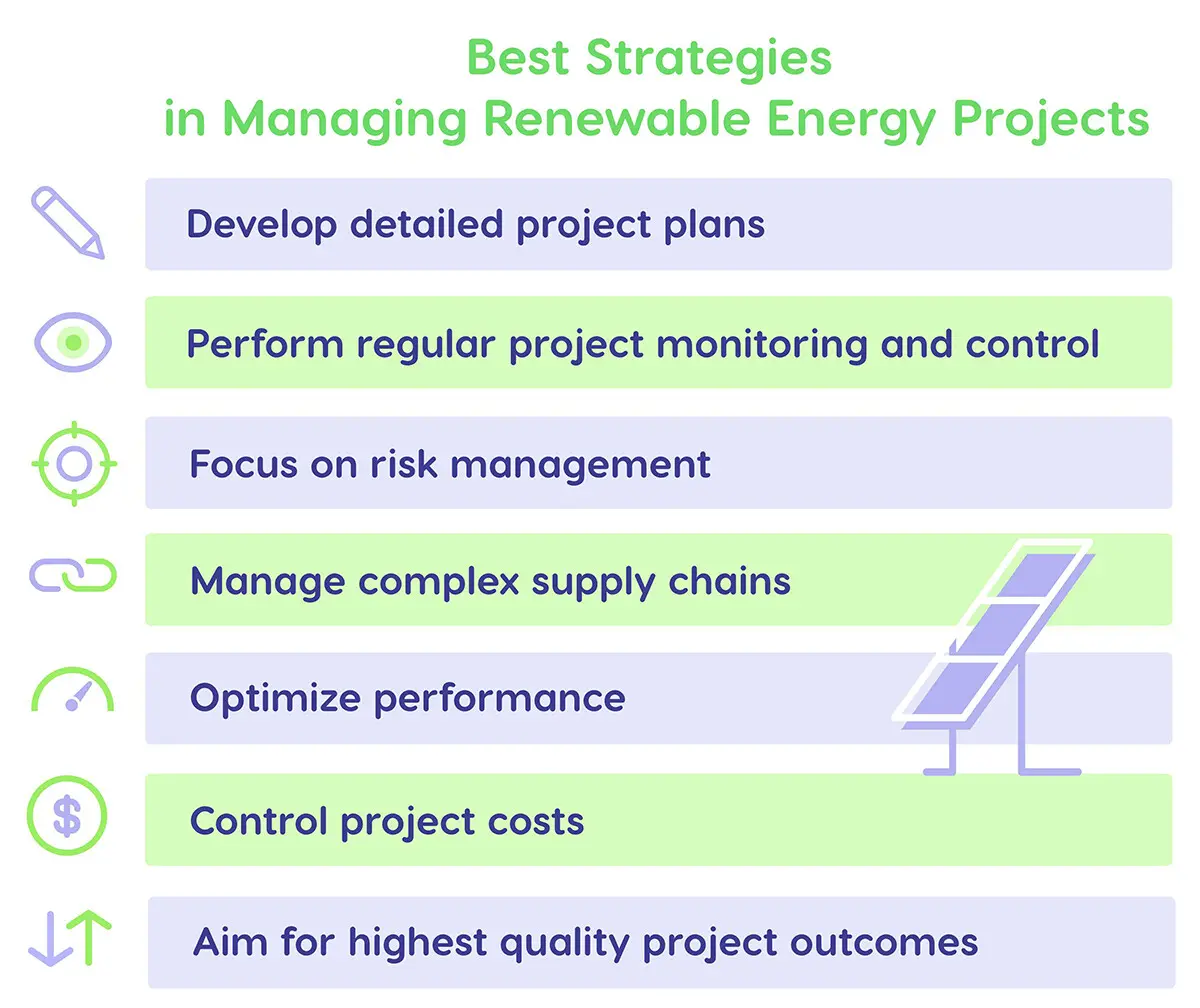 Best Strategies
in Managing Renewable Energy Projects

Develop detailed project plans

Perform regular project monitoring and control

Focus on risk management

Manage complex supply chains

Optimize performance

$

Control project costs

Aim for highest quality project outcomes